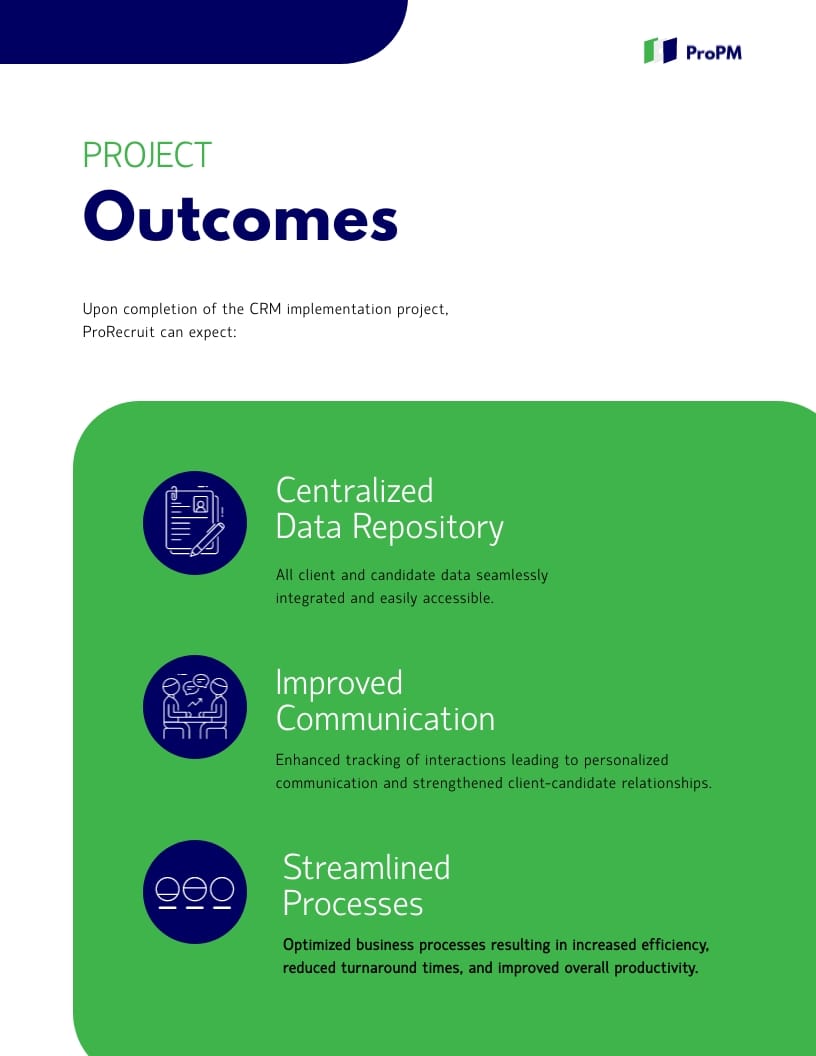 ProPM

PROJECT
Outcomes

Upon completion of the CRM implementation project, ProRecruit can expect:

Centralized
Data Repository

All client and candidate data seamlessly integrated and easily accessible.

Improved
Communication

Enhanced tracking of interactions leading to personalized communication and strengthened client-candidate relationships.

Streamlined
Processes

Optimized business processes resulting in increased efficiency, reduced turnaround times, and improved overall productivity.